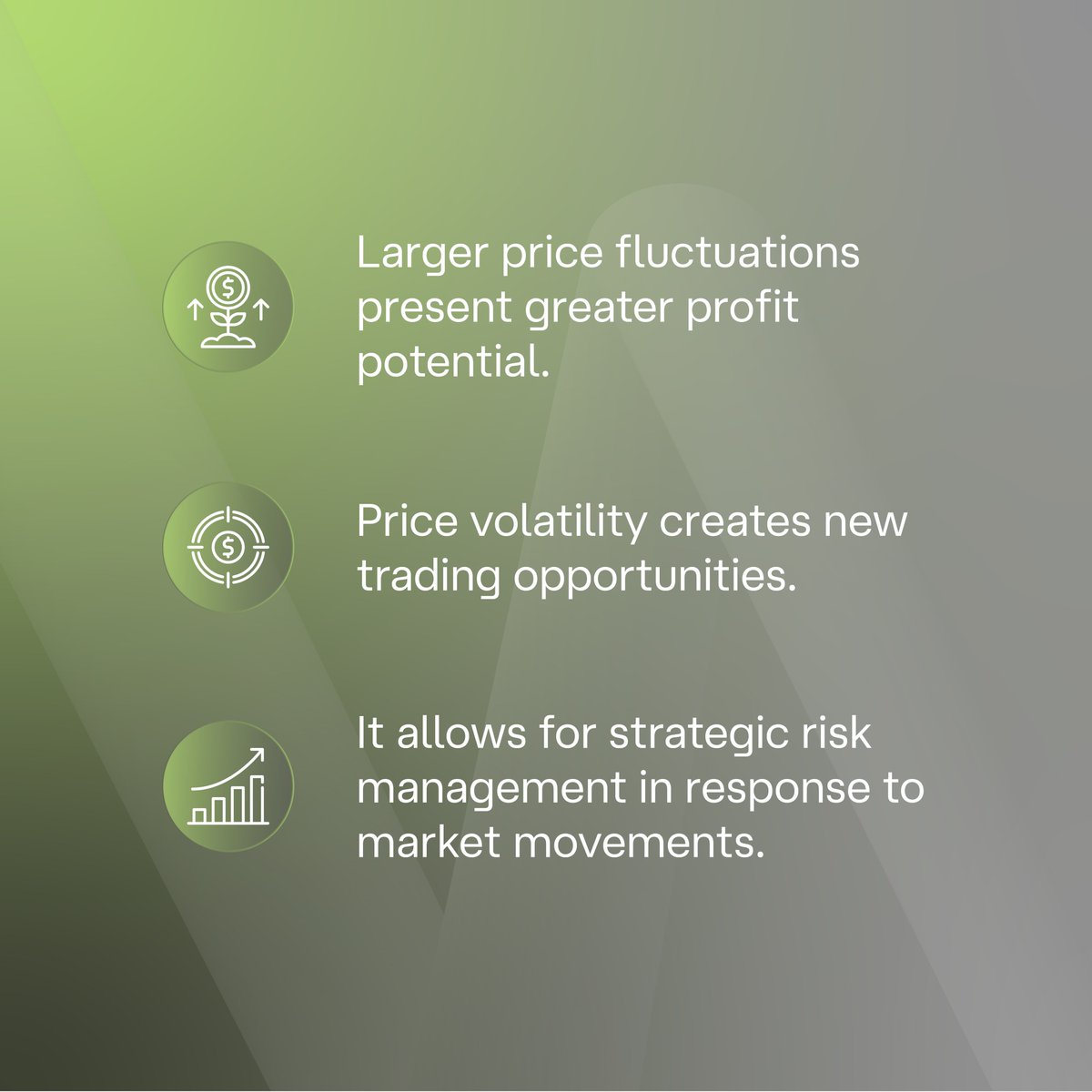 Larger price fluctuations present greater profit potential.

Price volatility creates new trading opportunities.

It allows for strategic risk management in response to market movements.